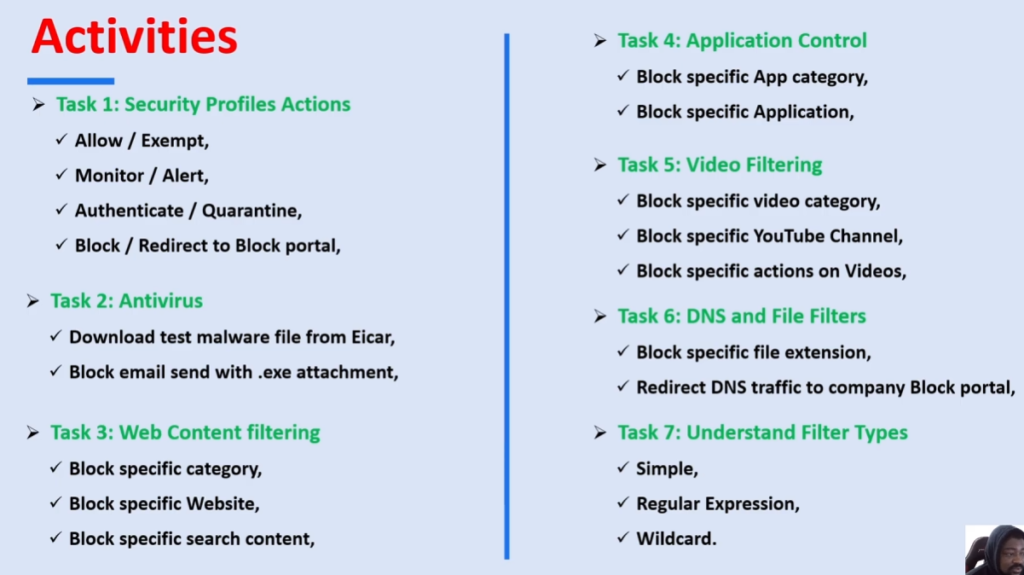 Activities

➢ Task 1: Security Profiles Actions
✓ Allow / Exempt,
✓ Monitor / Alert,
✓ Authenticate / Quarantine,
✓ Block / Redirect to Block portal,

➢ Task 2: Antivirus
✓ Download test malware file from Eicar,
✓ Block email send with .exe attachment,

➢ Task 3: Web Content filtering
✓ Block specific category,
✓ Block specific Website,
✓ Block specific search content,

➢ Task 4: Application Control
✓ Block specific App category,
✓ Block specific Application,

➢ Task 5: Video Filtering
✓ Block specific video category,
✓ Block specific YouTube Channel,
✓ Block specific actions on Videos,

➢ Task 6: DNS and File Filters
✓ Block specific file extension,
✓ Redirect DNS traffic to company Block portal,

➢ Task 7: Understand Filter Types
✓ Simple,
✓ Regular Expression,
✓ Wildcard.